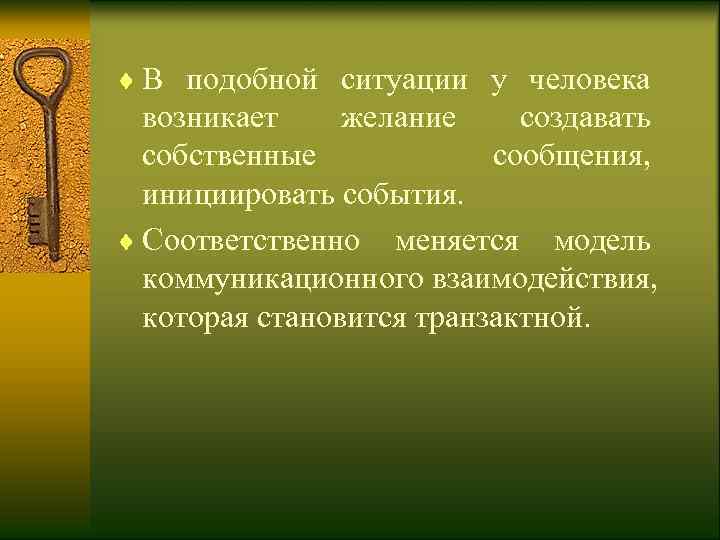 ♦ В подобной ситуации у человека возникает желание создавать собственные сообщения, инициировать события.

♦ Соответственно меняется модель коммуникационного взаимодействия, которая становится транзактной.